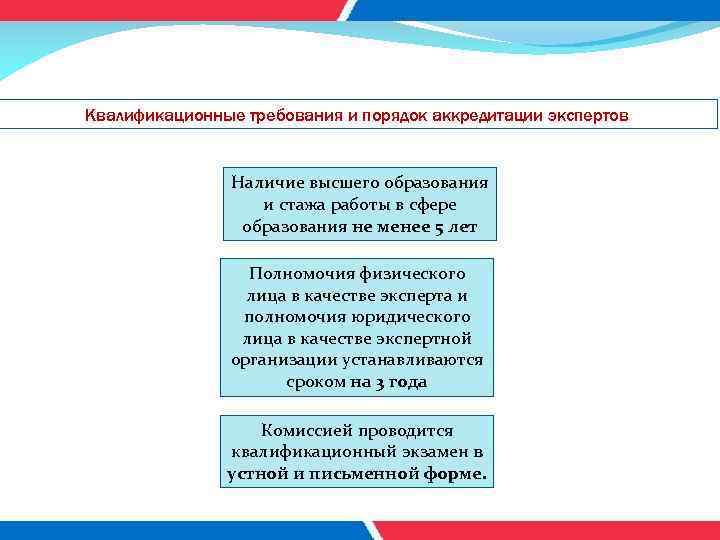 Квалификационные требования и порядок аккредитации экспертов

Наличие высшего образования и стажа работы в сфере образования не менее 5 лет

Полномочия физического лица в качестве эксперта и полномочия юридического лица в качестве экспертной организации устанавливаются сроком на 3 года

Комиссией проводится квалификационный экзамен в устной и письменной форме.